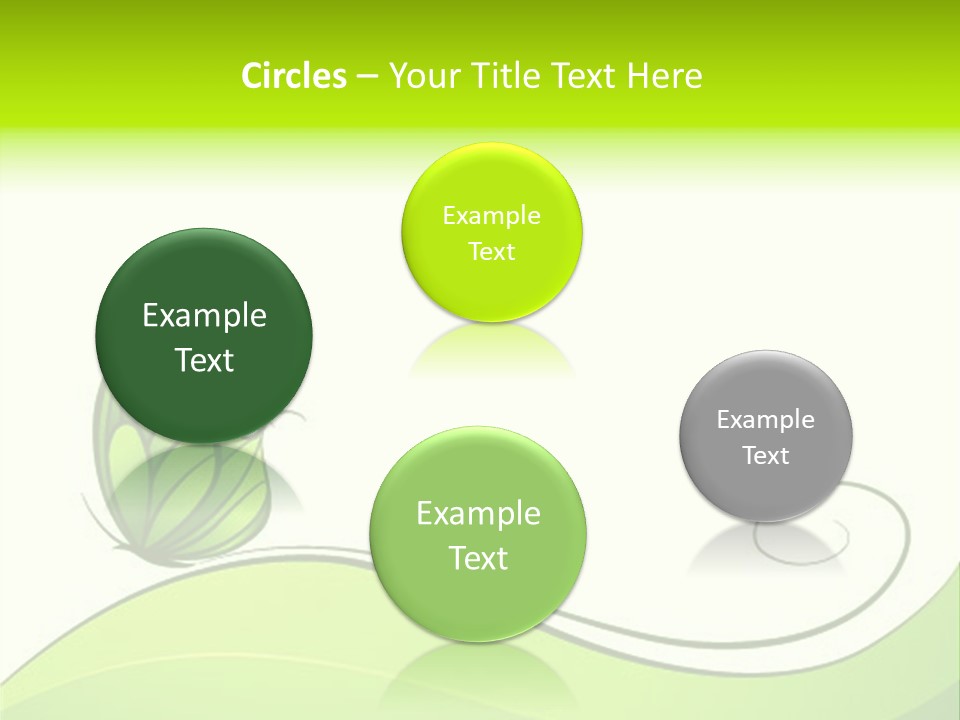 Circles – Your Title Text Here

Example Text

Example Text

Example Text

Example Text